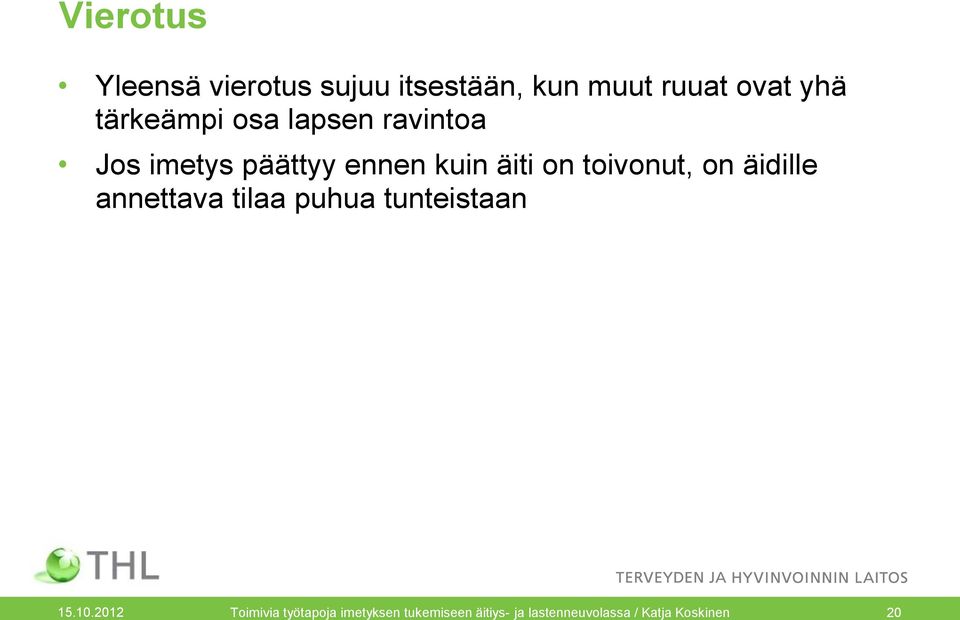 Vierotus

• Yleensä vierotus sujuu itsestään, kun muut ruuat ovat yhä tärkeämpi osa lapsen ravintoa

• Jos imetys päättyy ennen kuin äiti on toivonut, on äidille annettava tilaa puhua tunteistaan

THL

TERVEYDEN JA HYVINVOINNIN LAITOS

15.10.2012 Toimivia työtapoja imetyksen tukemiseen äitiys- ja lastenneuvolassa / Katja Koskinen 20